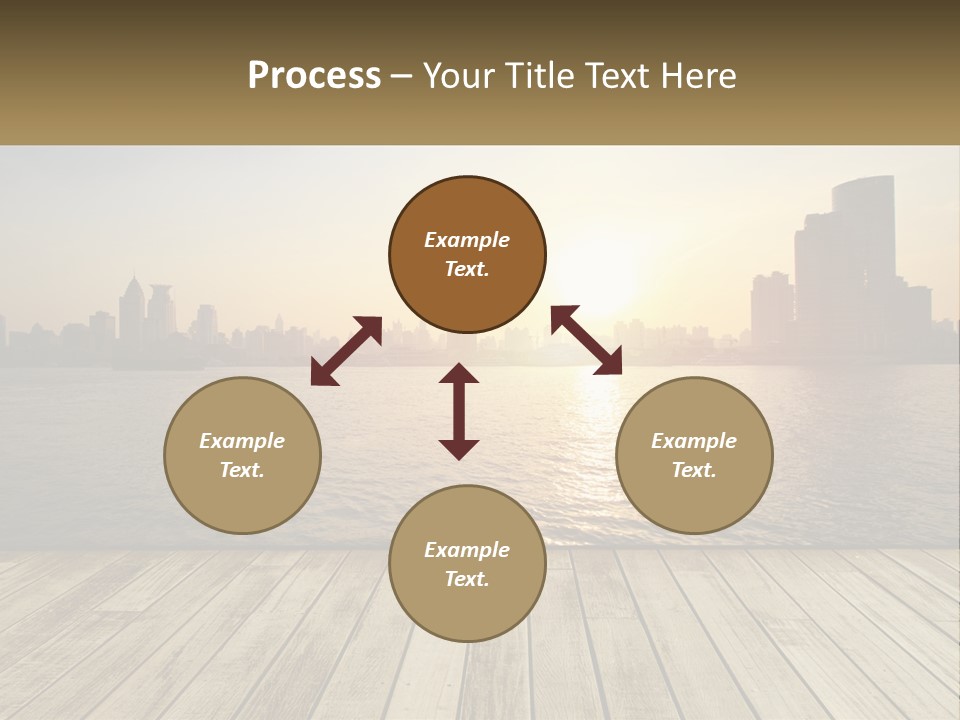 Process – Your Title Text Here

Example Text.

Example Text.

Example Text.

Example Text.